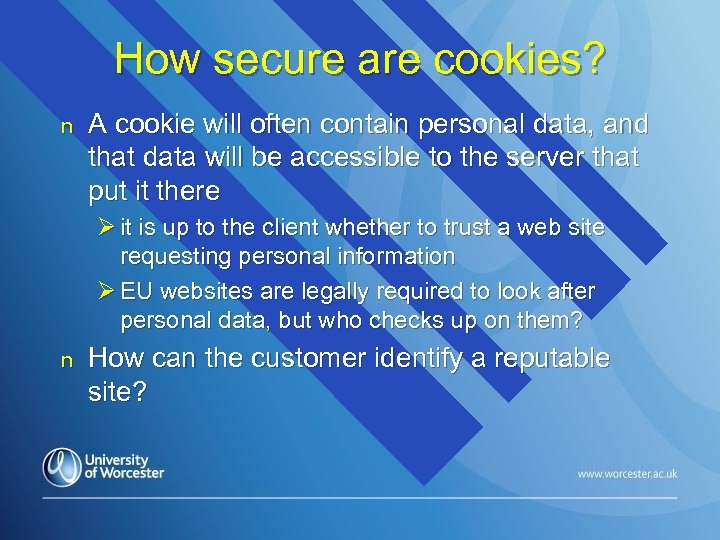 How secure are cookies?

n A cookie will often contain personal data, and that data will be accessible to the server that put it there

➢ it is up to the client whether to trust a web site requesting personal information

➢ EU websites are legally required to look after personal data, but who checks up on them?

n How can the customer identify a reputable site?

University of Worcester

www.worcester.ac.uk